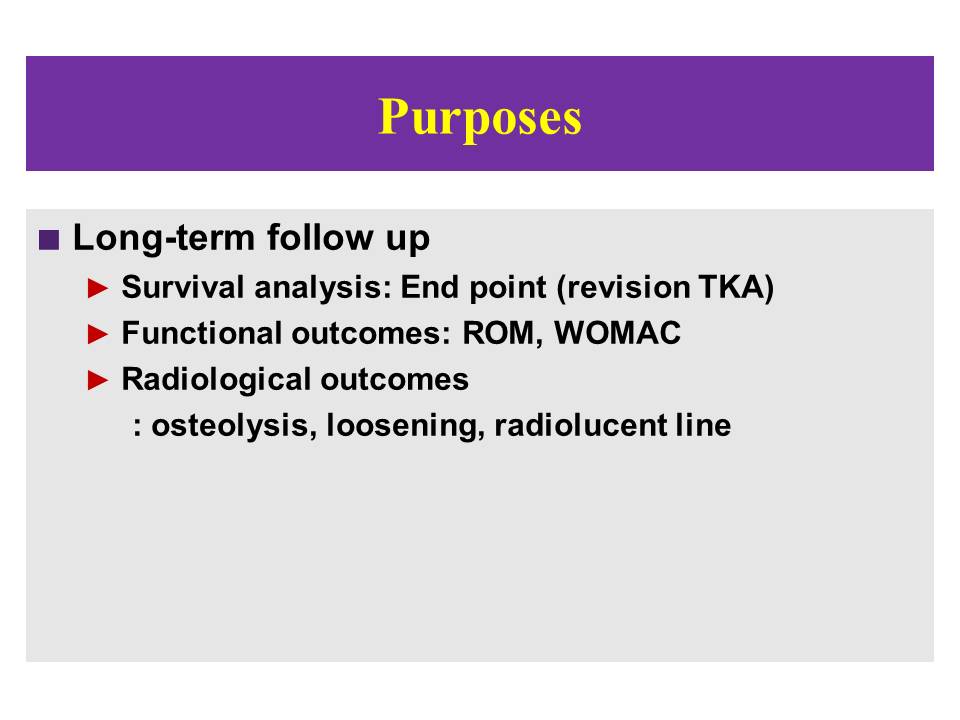 Purposes

■ Long-term follow up

► Survival analysis: End point (revision TKA)

► Functional outcomes: ROM, WOMAC

► Radiological outcomes
: osteolysis, loosening, radiolucent line